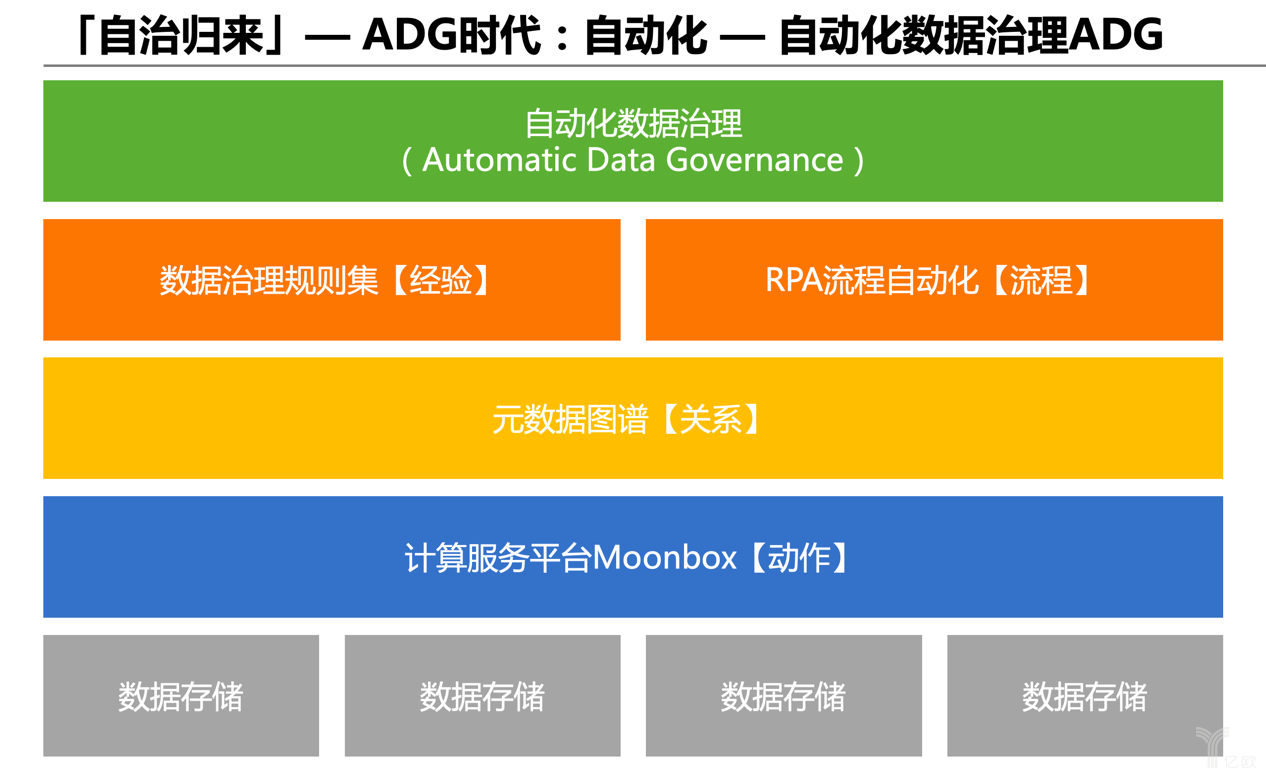 「自治归来」— ADG时代：自动化 — 自动化数据治理ADG

自动化数据治理
（Automatic Data Governance）

数据治理规则集【经验】

RPA流程自动化【流程】

元数据图谱【关系】

计算服务平台Moonbox【动作】

数据存储

数据存储

数据存储

数据存储

亿欧